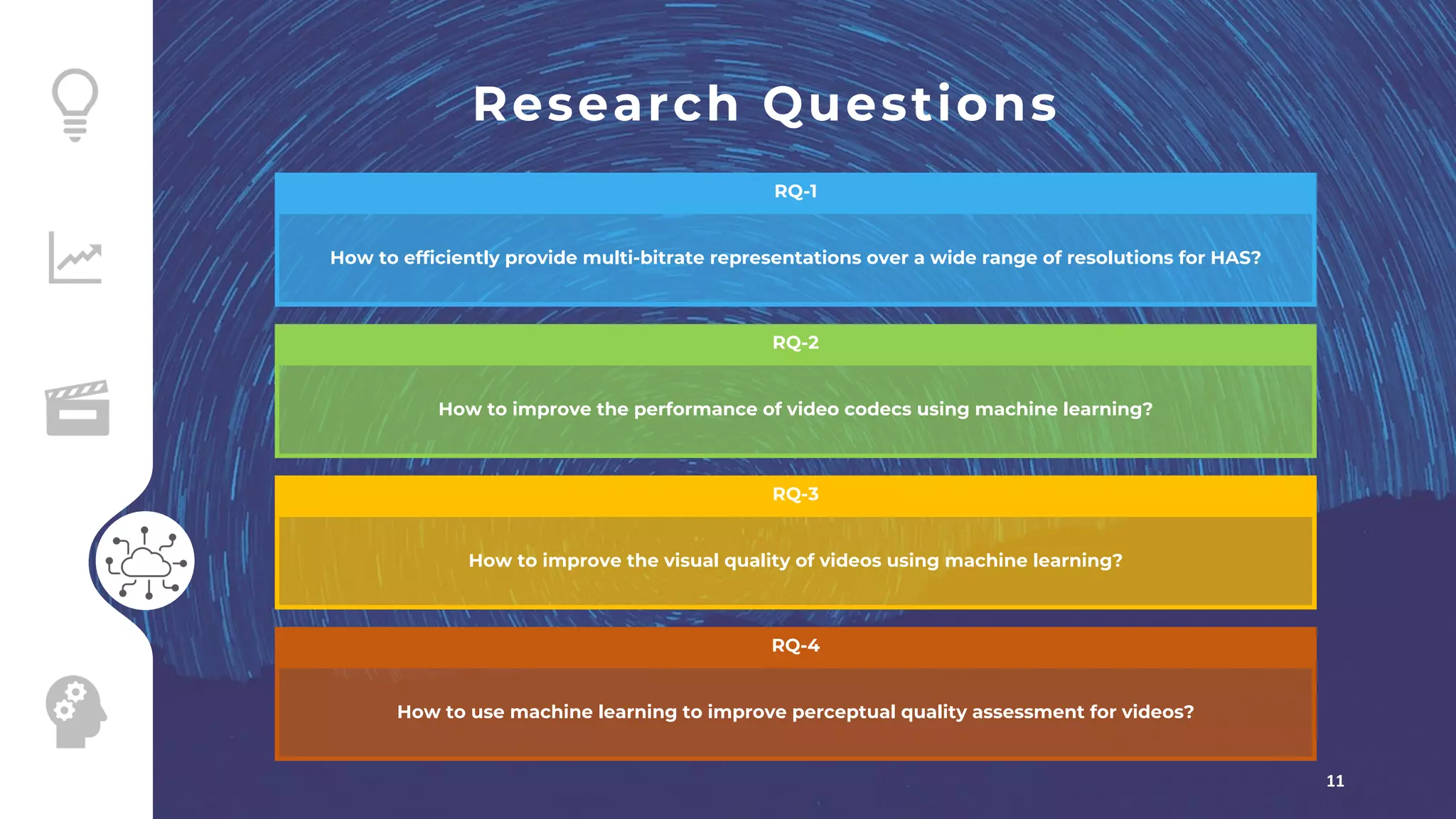 Research Questions

RQ-1

How to efficiently provide multi-bitrate representations over a wide range of resolutions for HAS?

RQ-2

How to improve the performance of video codecs using machine learning?

RQ-3

How to improve the visual quality of videos using machine learning?

RQ-4

How to use machine learning to improve perceptual quality assessment for videos?

11